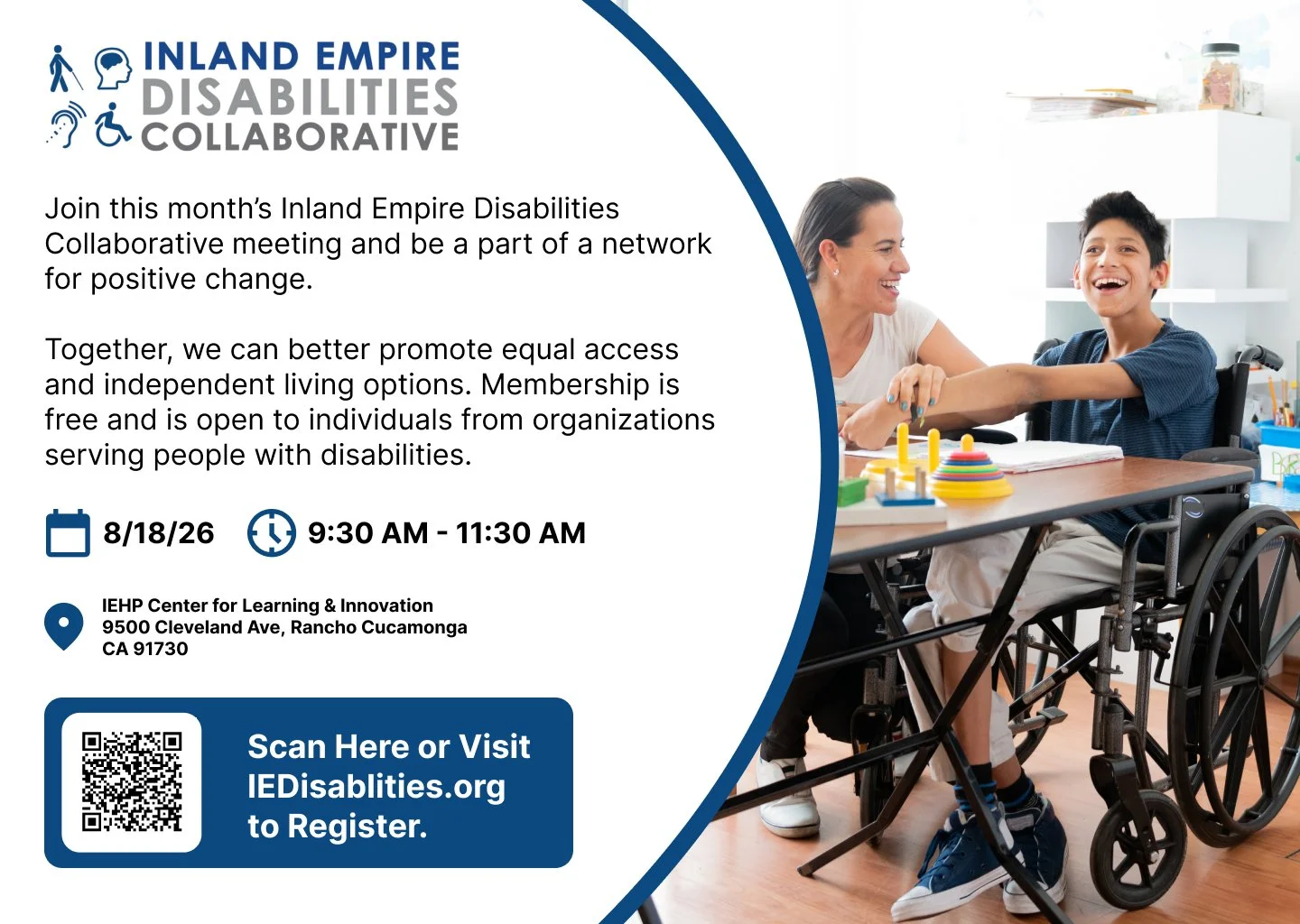 INLAND EMPIRE
DISABILITIES
COLLABORATIVE

Join this month's Inland Empire Disabilities Collaborative meeting and be a part of a network for positive change.

Together, we can better promote equal access and independent living options. Membership is free and is open to individuals from organizations serving people with disabilities.

8/18/26

9:30 AM - 11:30 AM

IEHP Center for Learning & Innovation
9500 Cleveland Ave, Rancho Cucamonga
CA 91730

Scan Here or Visit
IEDisablities.org
to Register.